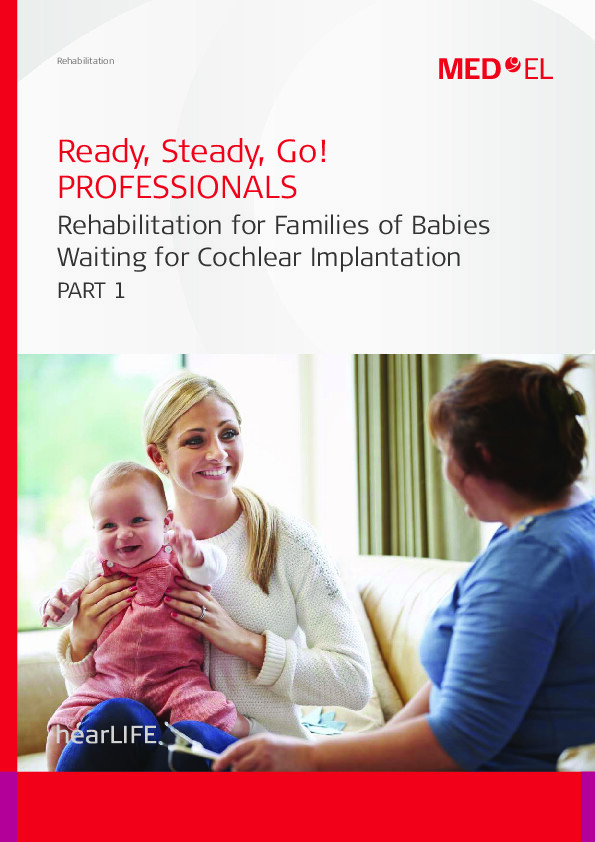 Rehabilitation

MED EL

Ready, Steady, Go!
PROFESSIONALS

Rehabilitation for Families of Babies Waiting for Cochlear Implantation

PART 1

hearLIFE